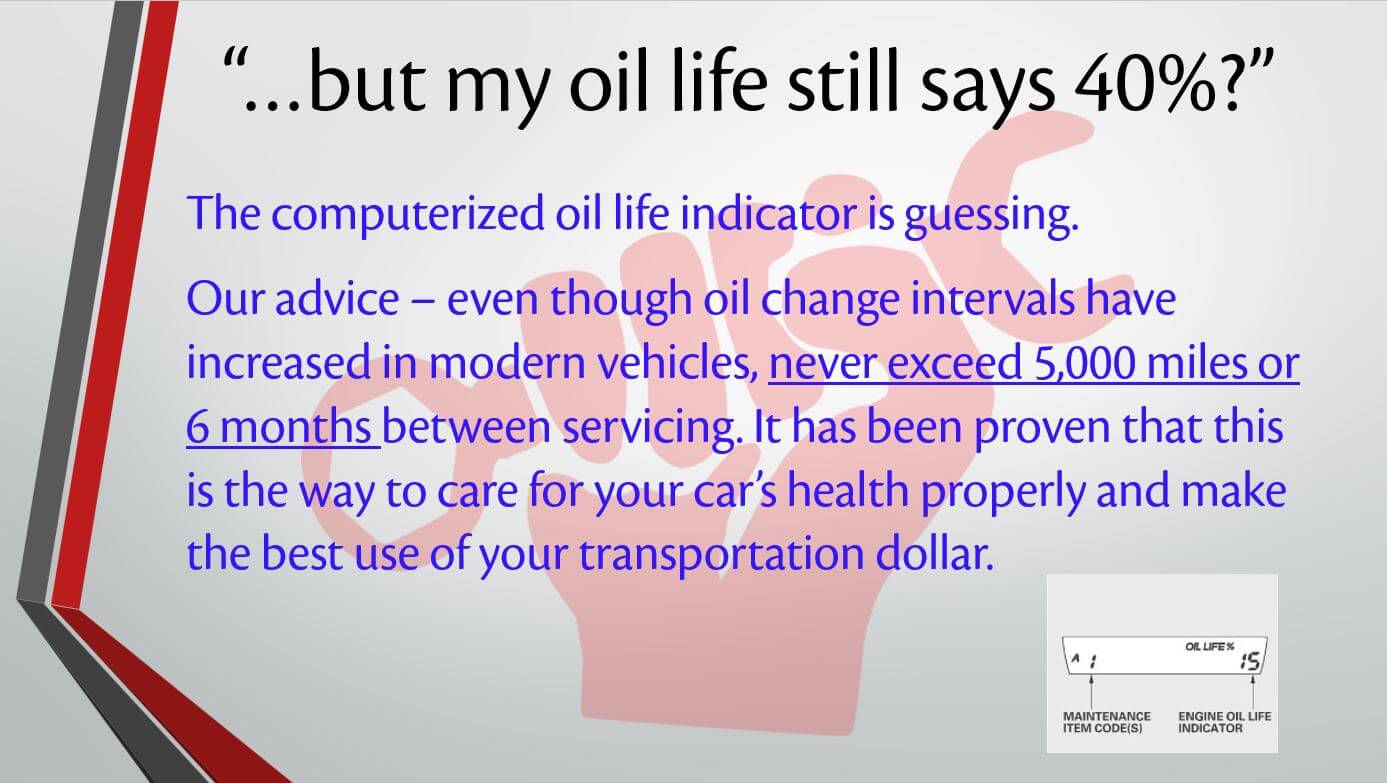 “…but my oil life still says 40%?”

The computerized oil life indicator is guessing.

Our advice – even though oil change intervals have increased in modern vehicles, never exceed 5,000 miles or 6 months between servicing. It has been proven that this is the way to care for your car’s health properly and make the best use of your transportation dollar.

OIL LIFE %
A 1
15
MAINTENANCE ITEM CODE(S)
ENGINE OIL LIFE INDICATOR